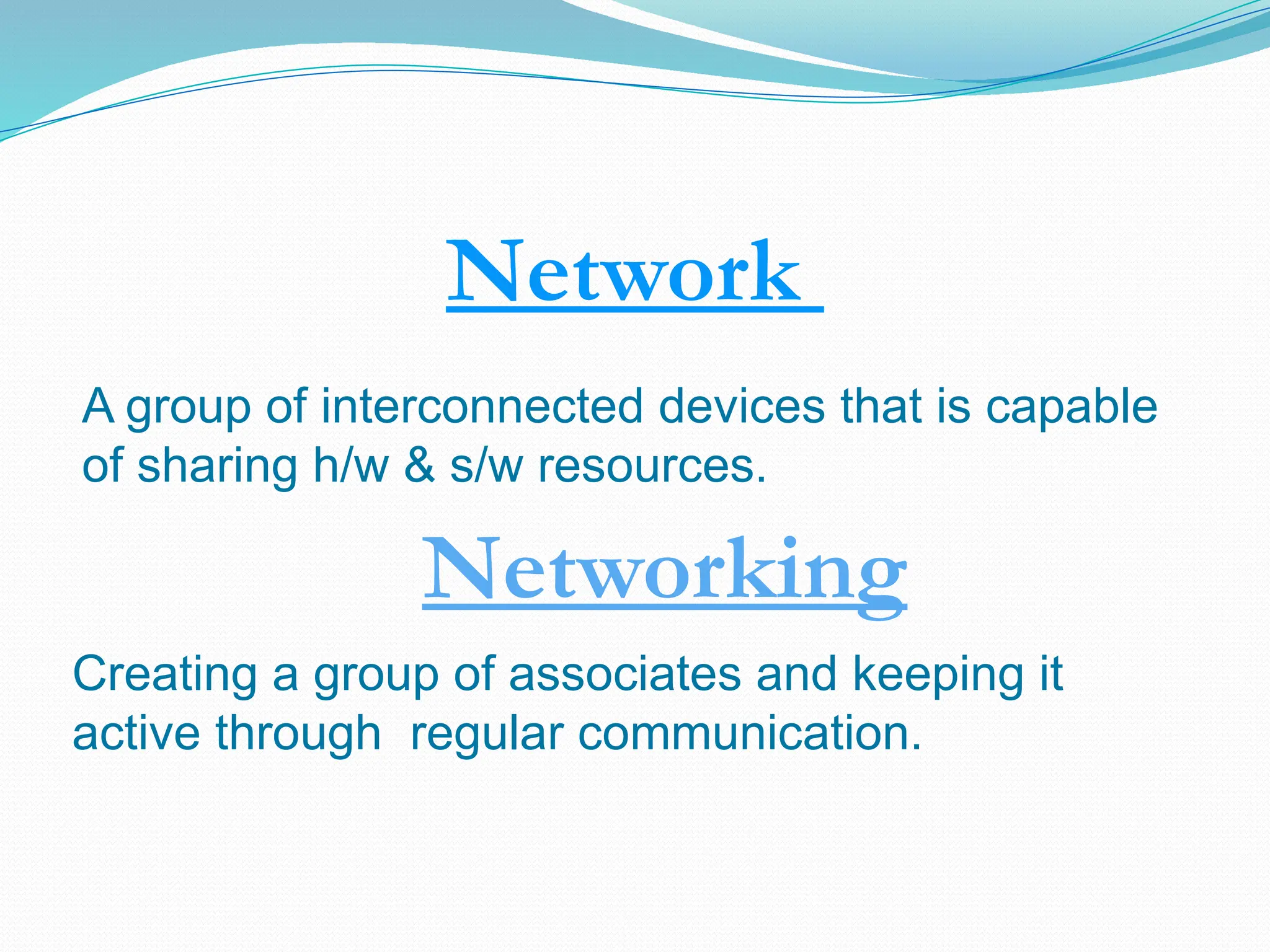 Network

A group of interconnected devices that is capable of sharing h/w & s/w resources.

Networking

Creating a group of associates and keeping it active through  regular communication.